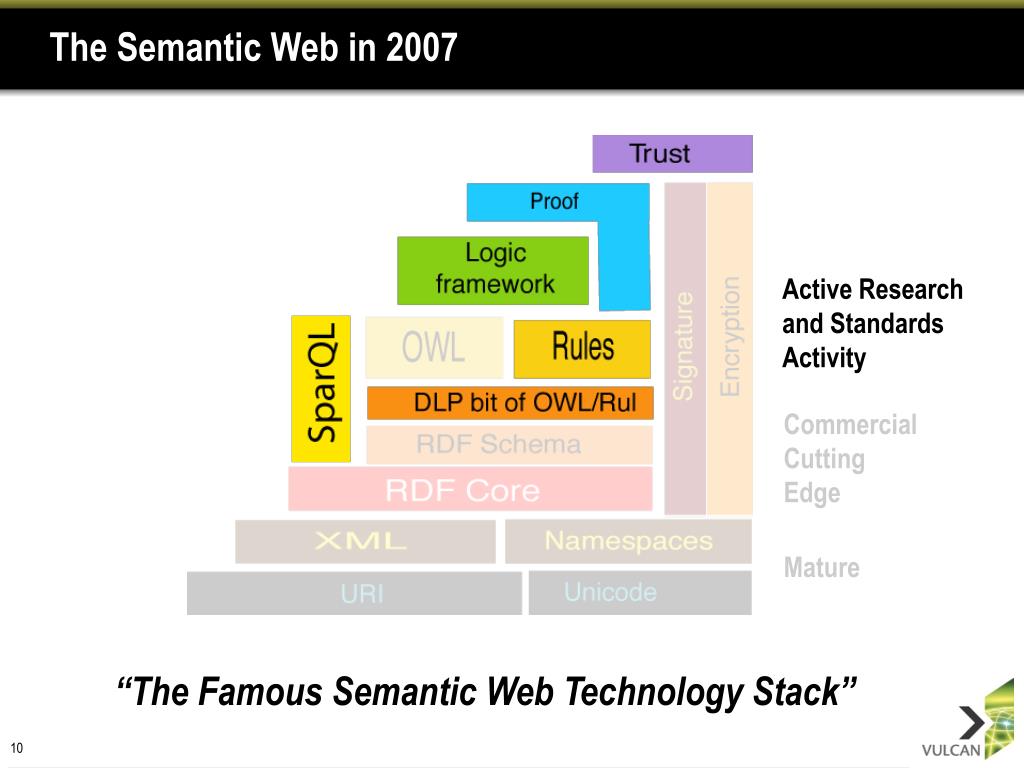 The Semantic Web in 2007

Trust

Proof

Logic framework

SparQL

OWL

Rules

DLP bit of OWL/Rul

RDF Schema

RDF Core

Signature

Encryption

XML

Namespaces

URI

Unicode

Active Research and Standards Activity

Commercial Cutting Edge

Mature

“The Famous Semantic Web Technology Stack”

10

VULCAN